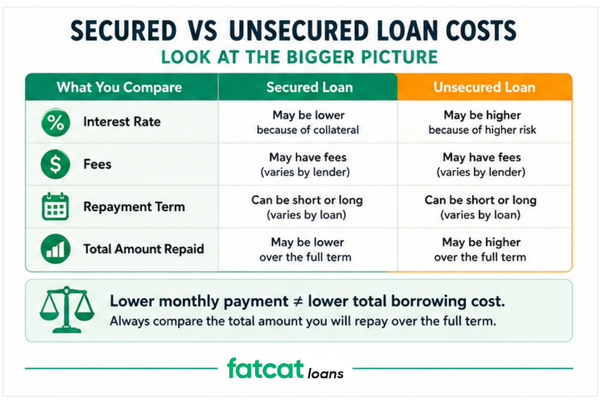 SECURED VS UNSECURED LOAN COSTS

LOOK AT THE BIGGER PICTURE

| What You Compare | Secured Loan | Unsecured Loan |
|---|---|---|
| % Interest Rate | May be lower because of collateral | May be higher because of higher risk |
| $ Fees | May have fees (varies by lender) | May have fees (varies by lender) |
| Repayment Term | Can be short or long (varies by loan) | Can be short or long (varies by loan) |
| Total Amount Repaid | May be lower over the full term | May be higher over the full term |

Lower monthly payment ≠ lower total borrowing cost.
Always compare the total amount you will repay over the full term.

fatcat loans